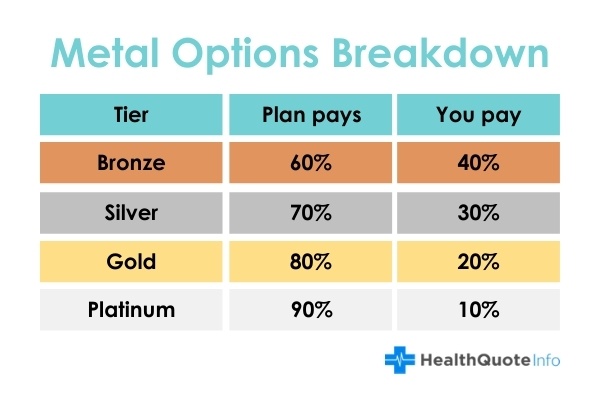 Metal Options Breakdown

| Tier | Plan pays | You pay |
|---|---|---|
| Bronze | 60% | 40% |
| Silver | 70% | 30% |
| Gold | 80% | 20% |
| Platinum | 90% | 10% |

HealthQuoteInfo